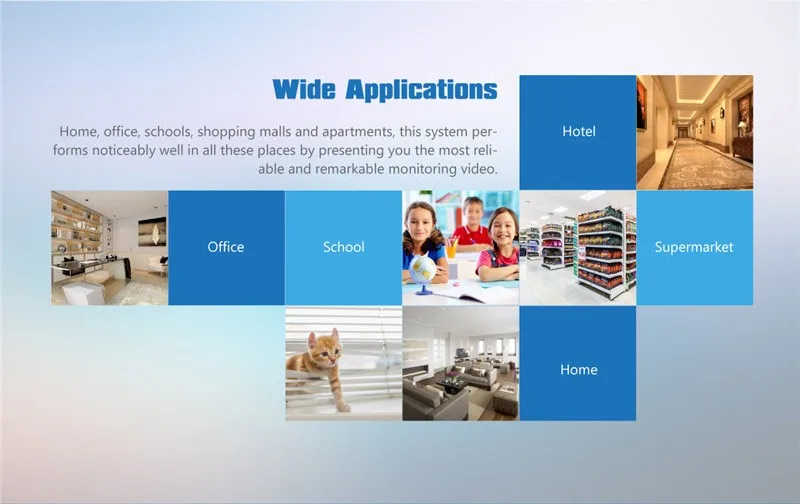 Wide Applications

Home, office, schools, shopping malls and apartments, this system performs noticeably well in all these places by presenting you the most reliable and remarkable monitoring video.

Hotel

Office

School

Supermarket

Home